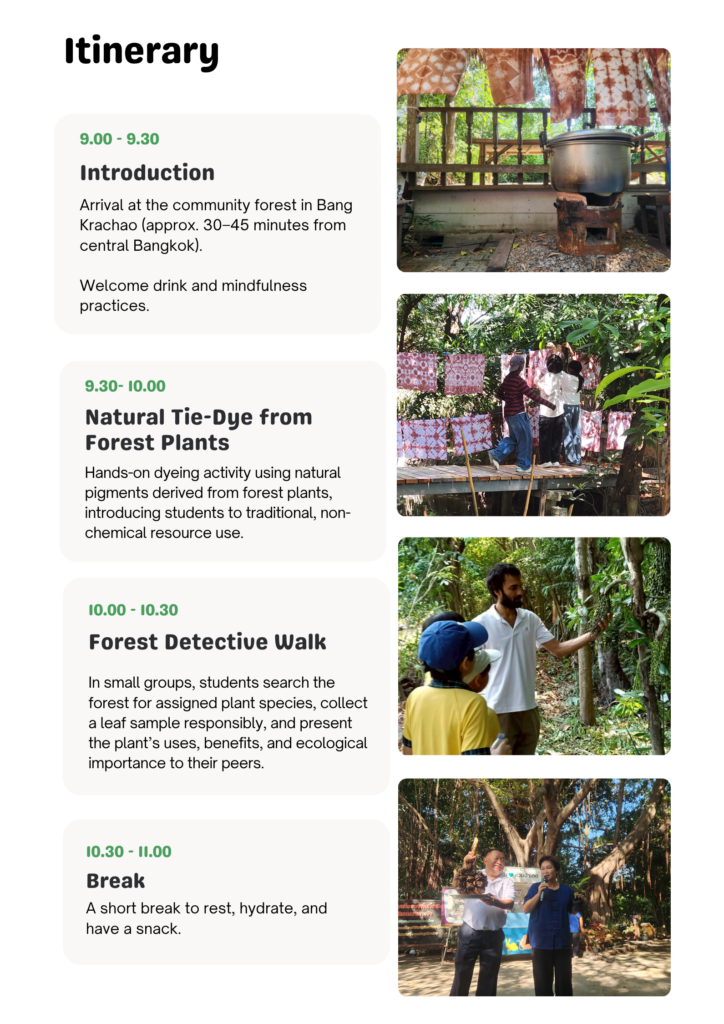 Itinerary

9.00 - 9.30

Introduction

Arrival at the community forest in Bang Krachao (approx. 30–45 minutes from central Bangkok).

Welcome drink and mindfulness practices.

9.30- 10.00

Natural Tie-Dye from Forest Plants

Hands-on dyeing activity using natural pigments derived from forest plants, introducing students to traditional, non-chemical resource use.

10.00 - 10.30

Forest Detective Walk

In small groups, students search the forest for assigned plant species, collect a leaf sample responsibly, and present the plant's uses, benefits, and ecological importance to their peers.

10.30 - 11.00

Break

A short break to rest, hydrate, and have a snack.